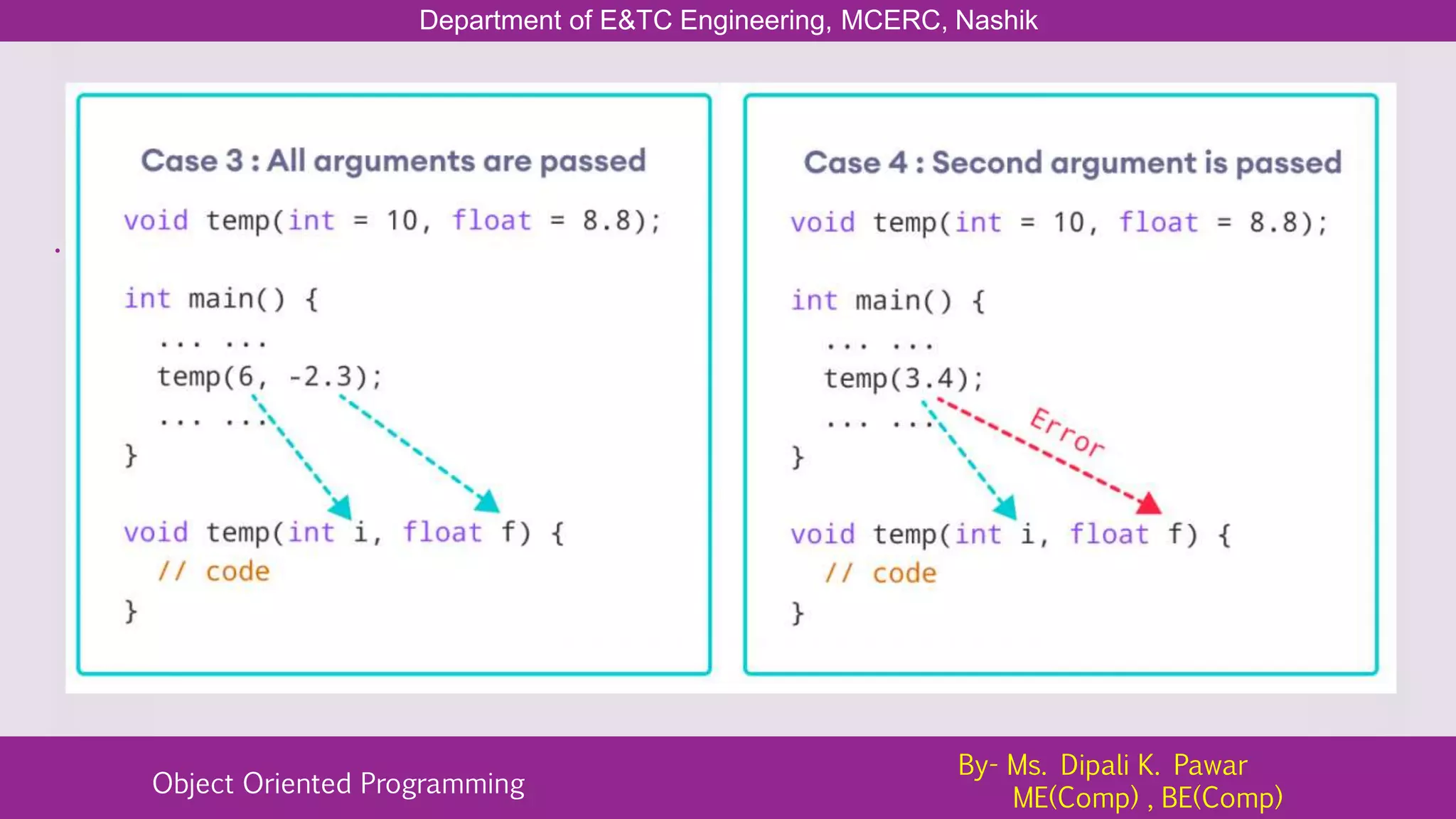 Department of E&TC Engineering, MCERC, Nashik

Case 3 : All arguments are passed

void temp(int = 10, float = 8.8);

int main() {
... ...
temp(6, -2.3);
... ...
}

void temp(int i, float f) {
// code
}

Case 4 : Second argument is passed

void temp(int = 10, float = 8.8);

int main() {
... ...
temp(3.4);
... ...
}

Error

void temp(int i, float f) {
// code
}

Object Oriented Programming

By- Ms. Dipali K. Pawar
ME(Comp) , BE(Comp)